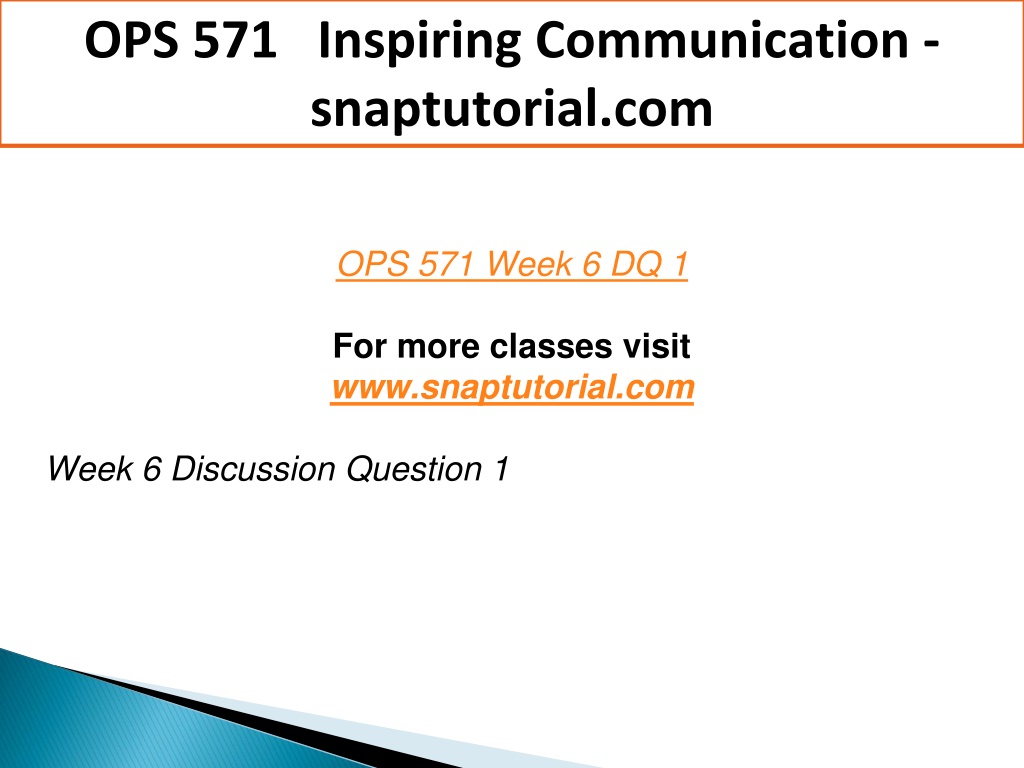 OPS 571 Inspiring Communication - snaptutorial.com

OPS 571 Week 6 DQ 1

For more classes visit
www.snaptutorial.com

Week 6 Discussion Question 1